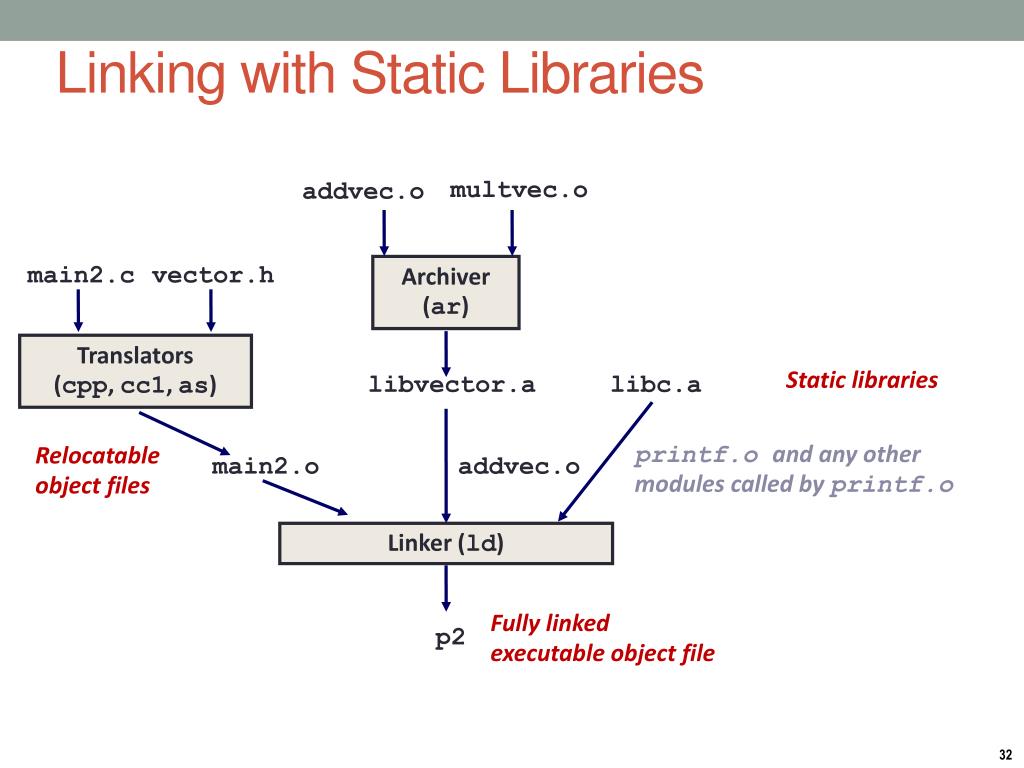 Linking with Static Libraries

addvec.o multvec.o

main2.c vector.h

Archiver (ar)

Translators (cpp, cc1, as)

libvector.a

libc.a

Static libraries

Relocatable object files

main2.o

addvec.o

printf.o and any other modules called by printf.o

Linker (ld)

p2

Fully linked executable object file

32